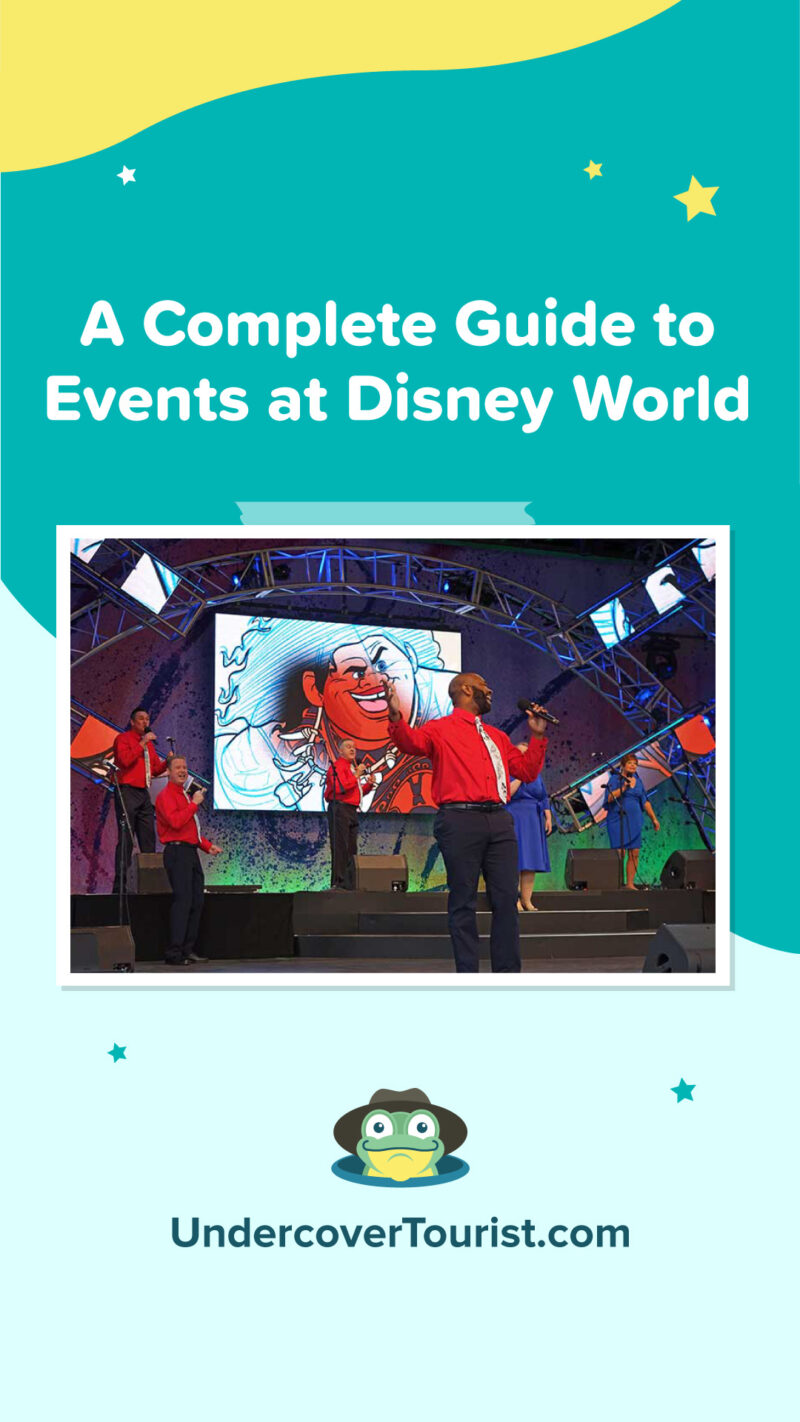 A Complete Guide to Events at Disney World

UndercoverTourist.com